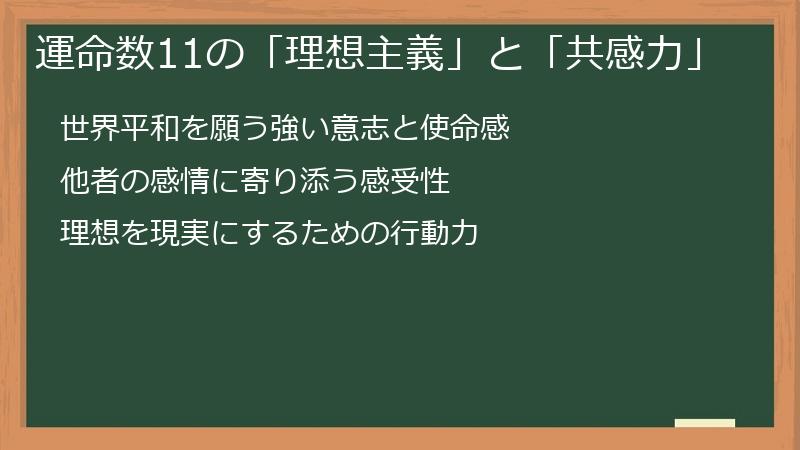 運命数11の「理想主義」と「共感力」

世界平和を願う強い意志と使命感

他者の感情に寄り添う感受性

理想を現実にするための行動力